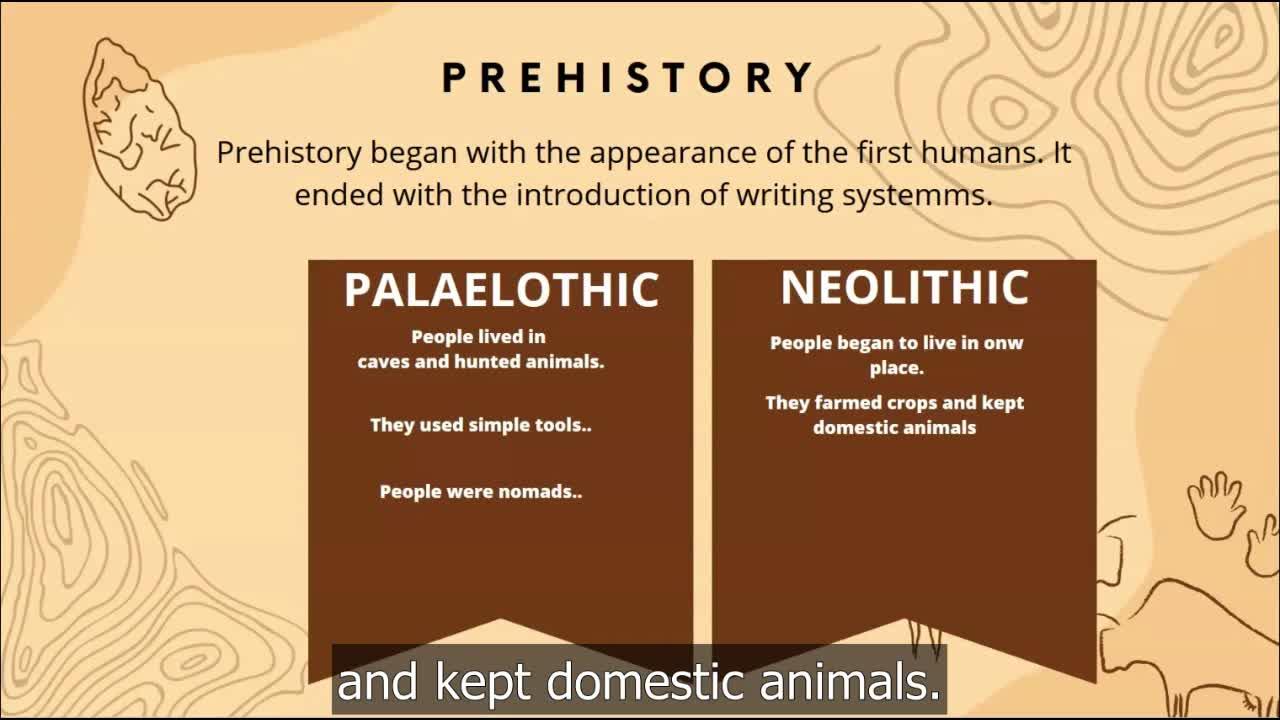 PREHISTORY

Prehistory began with the appearance of the first humans. It ended with the introduction of writing systemms.

PALAELOTHIC

People lived in caves and hunted animals.

They used simple tools..

People were nomads..

NEOLITHIC

People began to live in onw place.

They farmed crops and kept domestic animals

and kept domestic animals.